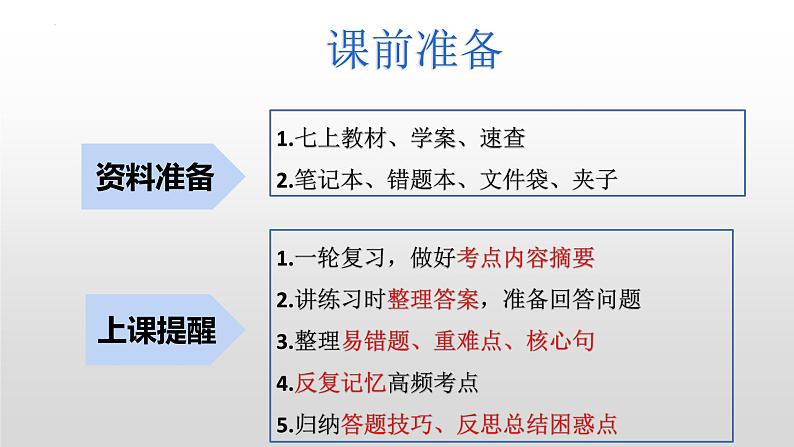 课前准备

资料准备

1.七上教材、学案、速查
2.笔记本、错题本、文件袋、夹子

上课提醒

1.一轮复习，做好考点内容摘要
2.讲练习时整理答案，准备回答问题
3.整理易错题、重难点、核心句
4.反复记忆高频考点
5.归纳答题技巧、反思总结困惑点